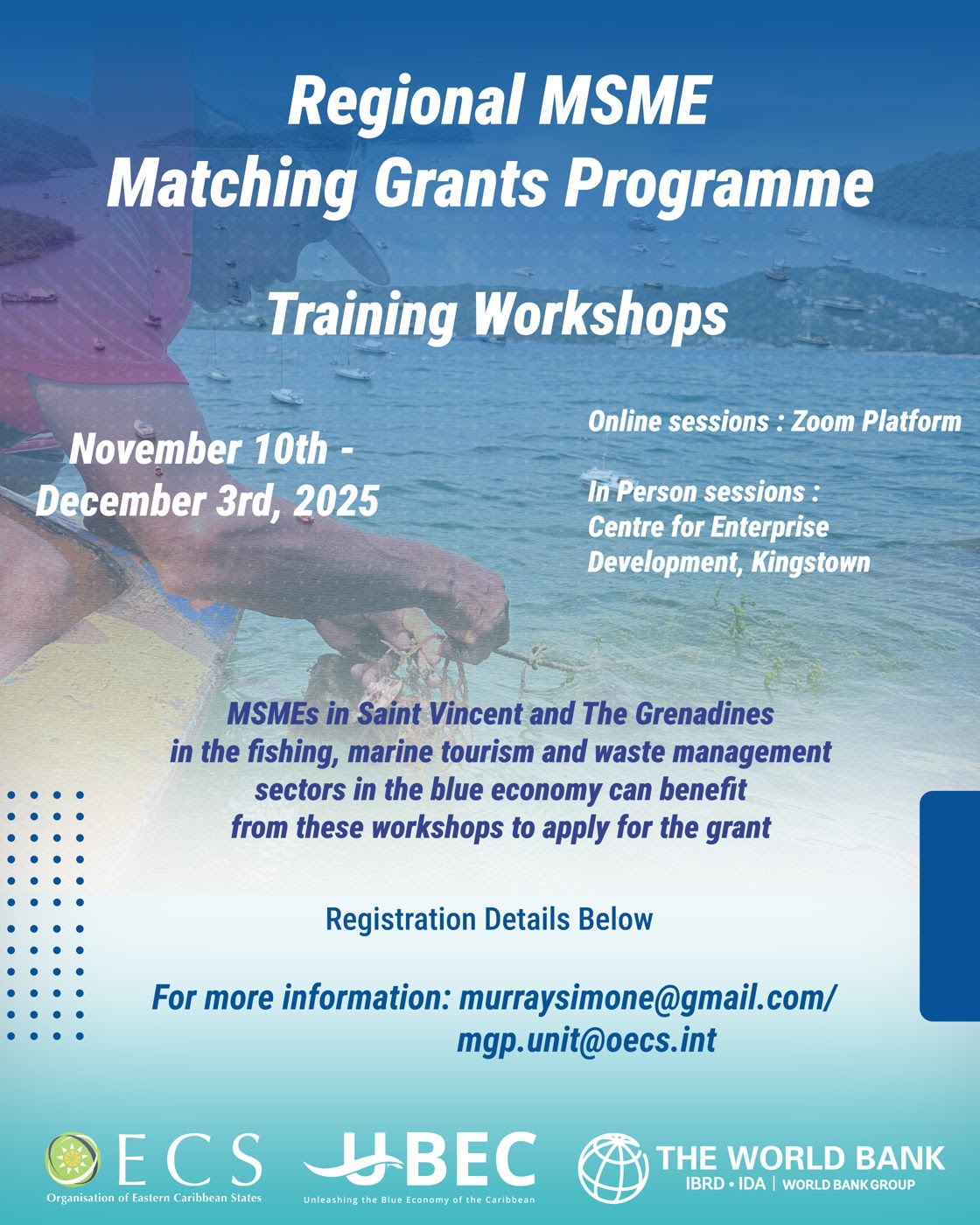 Regional MSME Matching Grants Programme

Training Workshops

November 10th - December 3rd, 2025

Online sessions : Zoom Platform

In Person sessions : Centre for Enterprise Development, Kingstown

MSMEs in Saint Vincent and The Grenadines in the fishing, marine tourism and waste management sectors in the blue economy can benefit from these workshops to apply for the grant

Registration Details Below

For more information: murraysimone@gmail.com/ mgp.unit@oecs.int

OECS
Organisation of Eastern Caribbean States

UBEC
Unleashing the Blue Economy of the Caribbean

THE WORLD BANK
IBRD • IDA | WORLD BANK GROUP